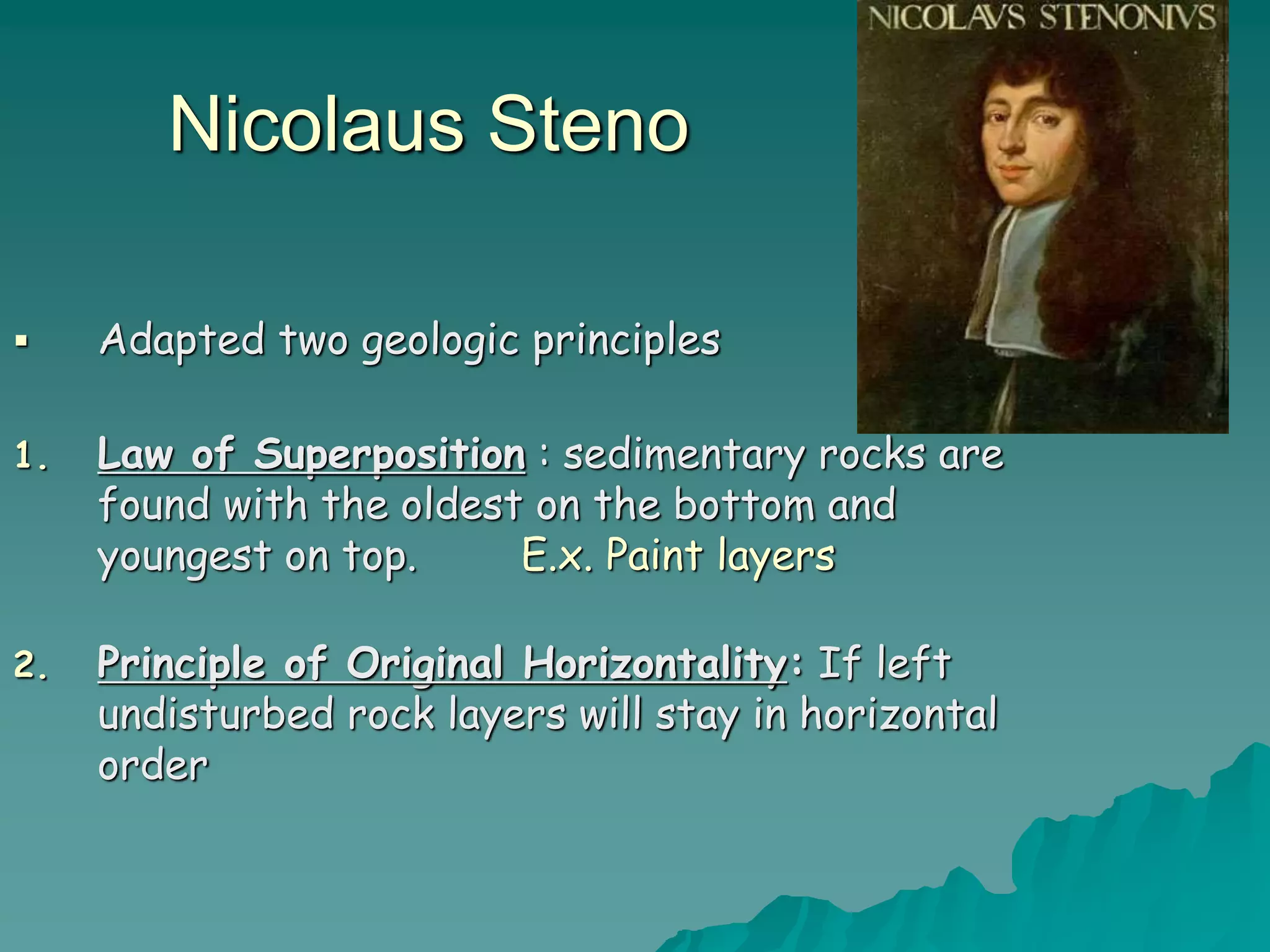 Nicolaus Steno

NICOLAVS STENONIVS

▪ Adapted two geologic principles

1. Law of Superposition : sedimentary rocks are found with the oldest on the bottom and youngest on top. E.x. Paint layers

2. Principle of Original Horizontality: If left undisturbed rock layers will stay in horizontal order